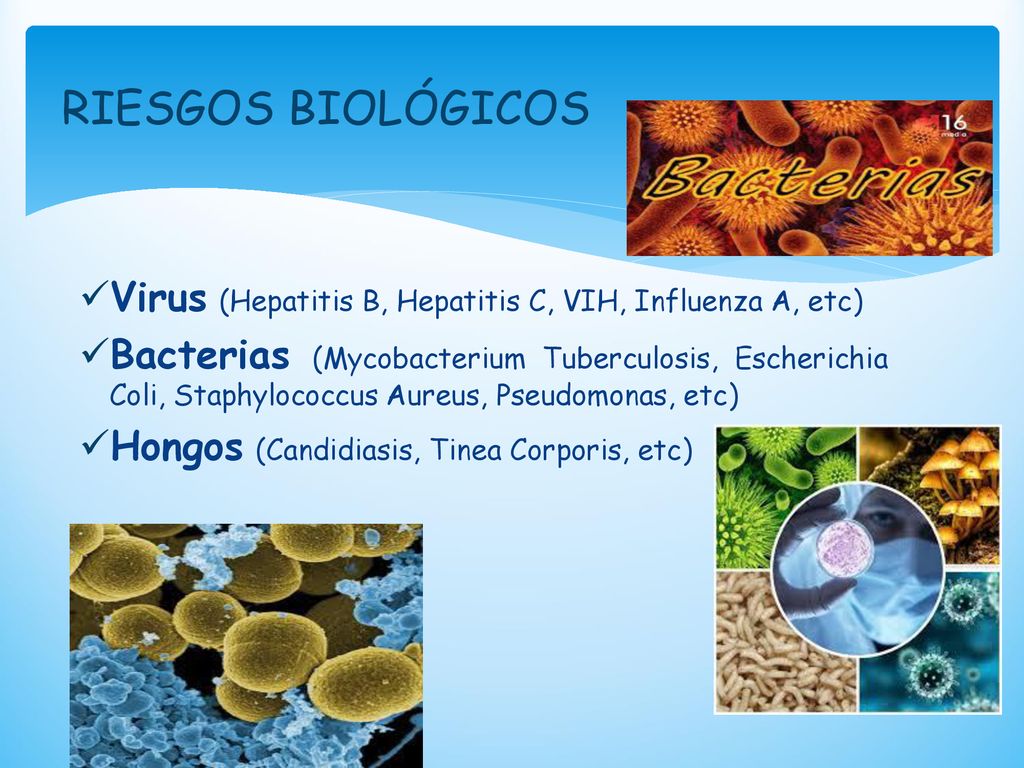 RIESGOS BIOLÓGICOS

16 media

Bacterias

✓Virus (Hepatitis B, Hepatitis C, VIH, Influenza A, etc)

✓Bacterias (Mycobacterium Tuberculosis, Escherichia Coli, Staphylococcus Aureus, Pseudomonas, etc)

✓Hongos (Candidiasis, Tinea Corporis, etc)